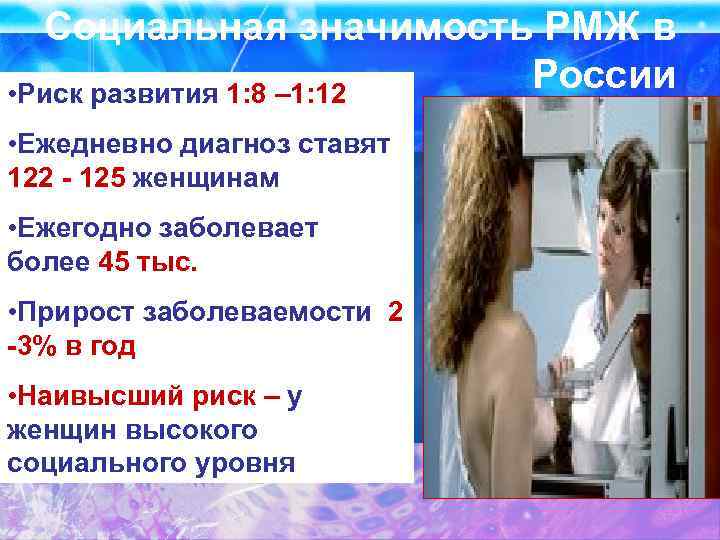 Социальная значимость РМЖ в России

•Риск развития 1:8 –1:12

•Ежедневно диагноз ставят 122 - 125 женщинам

•Ежегодно заболевает более 45 тыс.

•Прирост заболеваемости 2 -3% в год

•Наивысший риск – у женщин высокого социального уровня